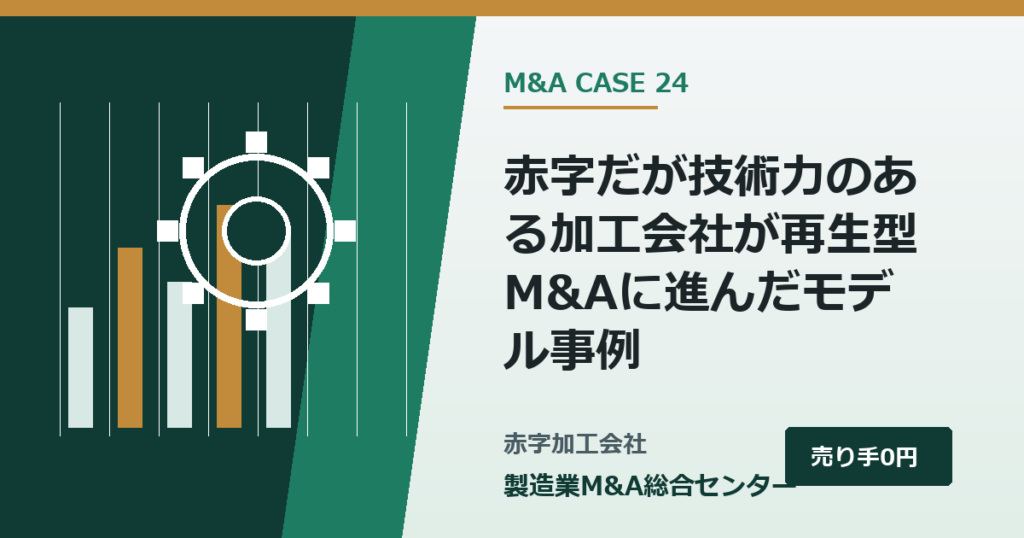 M&A CASE 24

赤字だが技術力のある加工会社が再生型M&Aに進んだモデル事例

赤字加工会社

製造業M&A総合センター

売り手0円